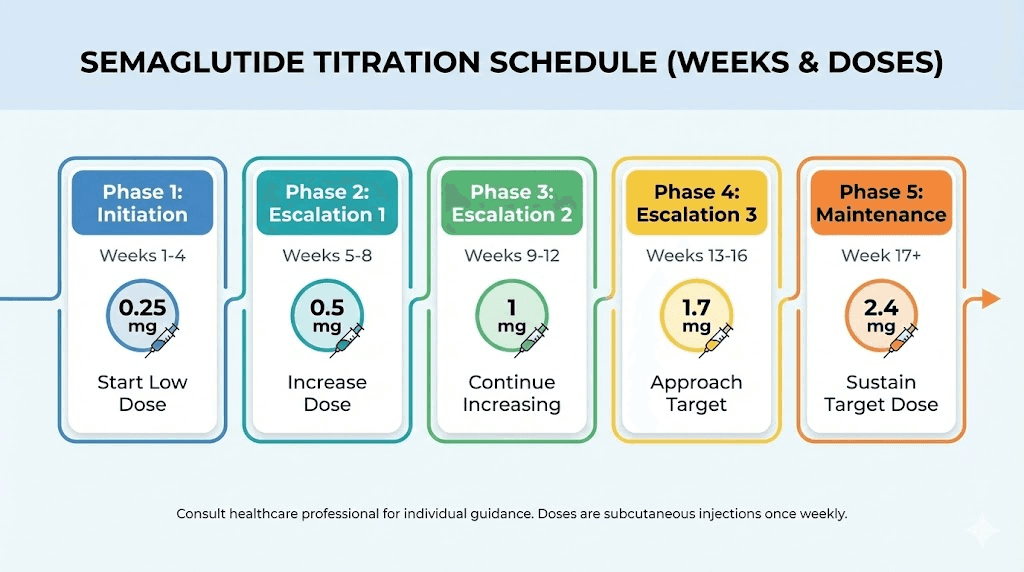 SEMAGLUTIDE TITRATION SCHEDULE (WEEKS & DOSES)

Phase 1: Initiation

Weeks 1-4

0.25 mg

Start Low Dose

Phase 2: Escalation 1

Weeks 5-8

0.5 mg

Increase Dose

Phase 3: Escalation 2

Weeks 9-12

1 mg

Continue Increasing

Phase 4: Escalation 3

Weeks 13-16

1.7 mg

Approach Target

Phase 5: Maintenance

Week 17+

2.4 mg

Sustain Target Dose

Consult healthcare professional for individual guidance. Doses are subcutaneous injections once weekly.